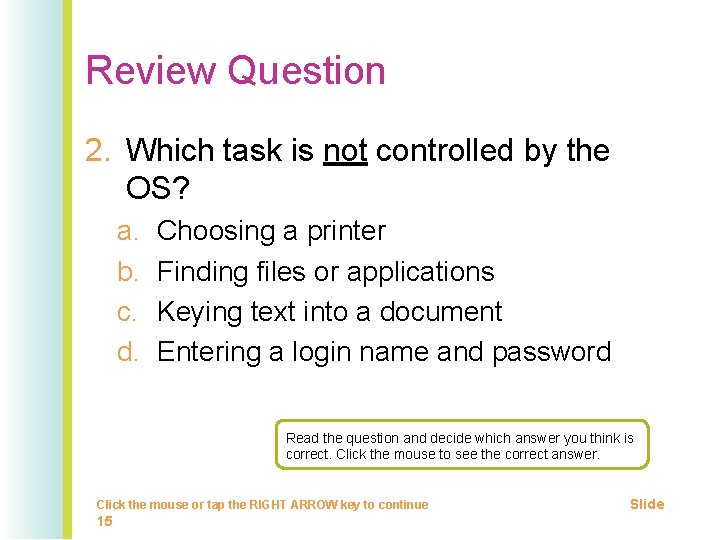 Review Question

2. Which task is not controlled by the OS?

a. Choosing a printer
b. Finding files or applications
c. Keying text into a document
d. Entering a login name and password

Read the question and decide which answer you think is correct. Click the mouse to see the correct answer.

Click the mouse or tap the RIGHT ARROW key to continue

Slide
15